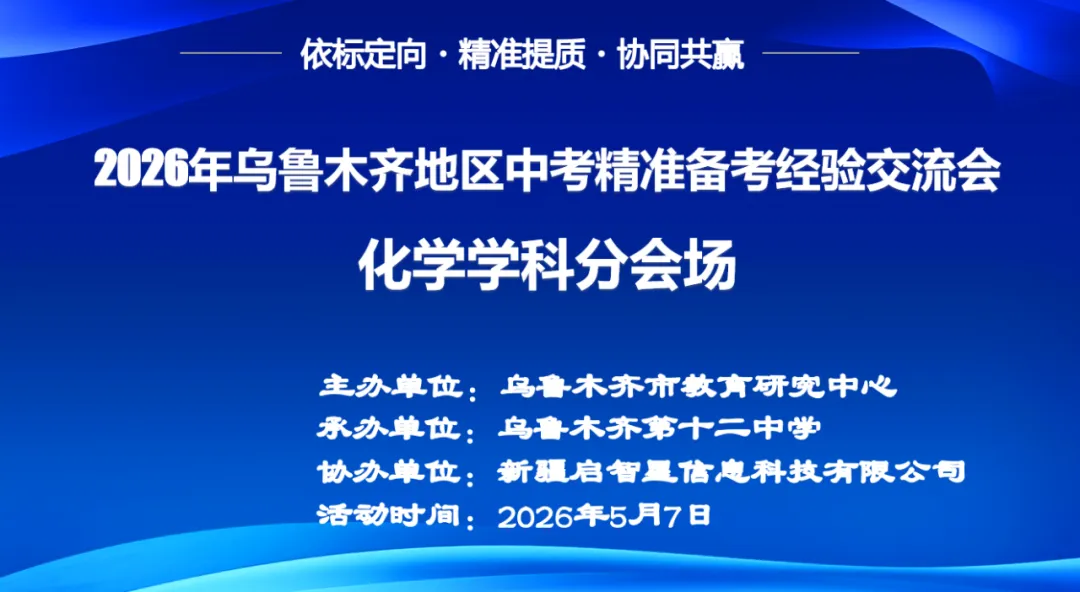 依标定向 · 精准提质 · 协同共赢

2026年乌鲁木齐地区中考精准备考经验交流会

化学学科分会场

主办单位：乌鲁木齐市教育研究中心
承办单位：乌鲁木齐第十二中学
协办单位：新疆启智星信息科技有限公司
活动时间：2026年5月7日